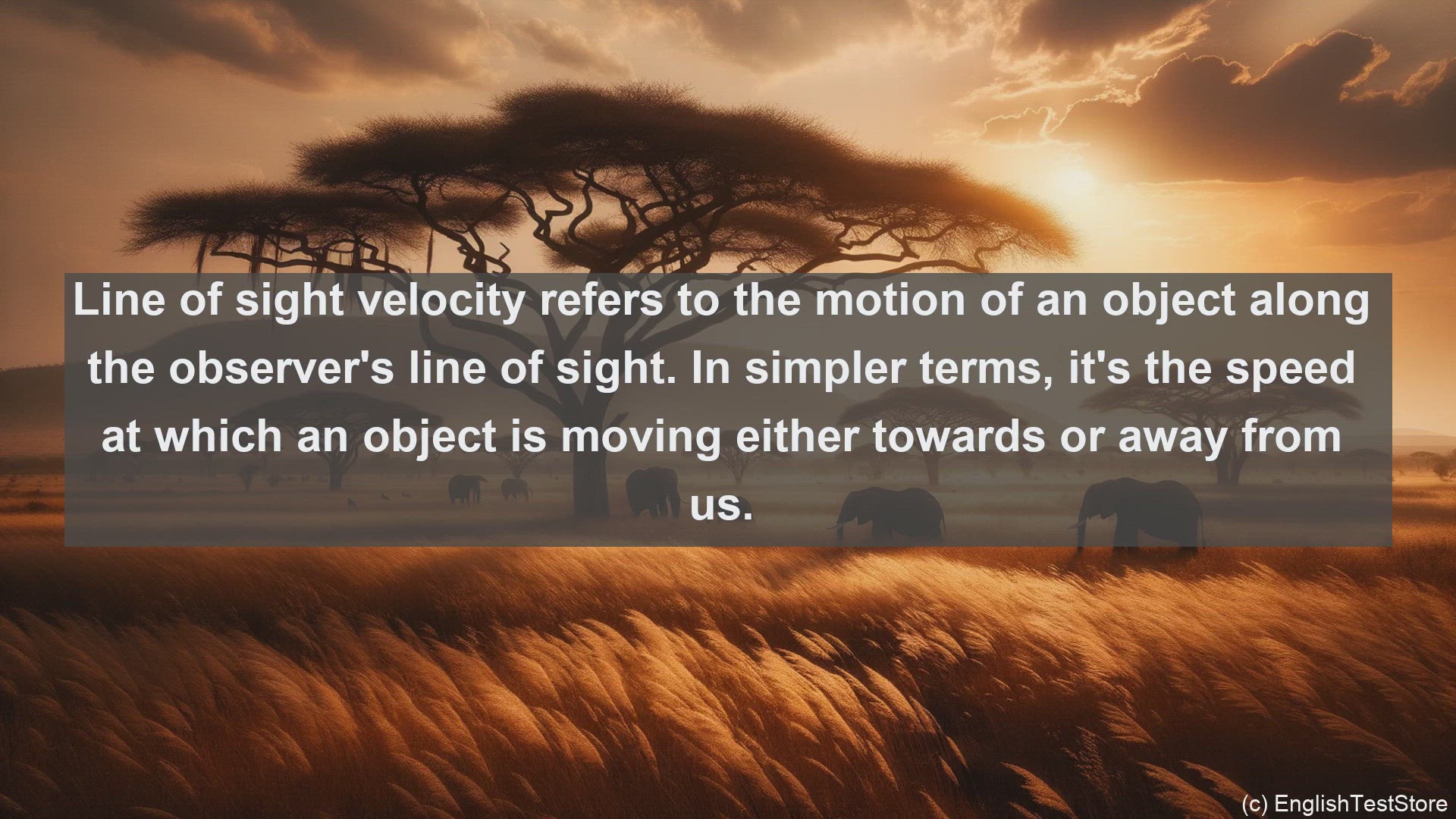 Line of sight velocity refers to the motion of an object along the observer's line of sight. In simpler terms, it's the speed at which an object is moving either towards or away from us.

(c) EnglishTestStore